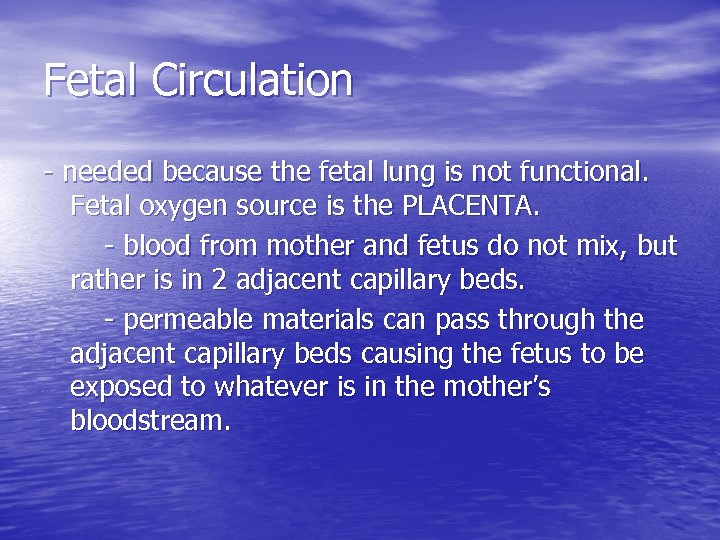 Fetal Circulation

- needed because the fetal lung is not functional. Fetal oxygen source is the PLACENTA.

- blood from mother and fetus do not mix, but rather is in 2 adjacent capillary beds.

- permeable materials can pass through the adjacent capillary beds causing the fetus to be exposed to whatever is in the mother's bloodstream.